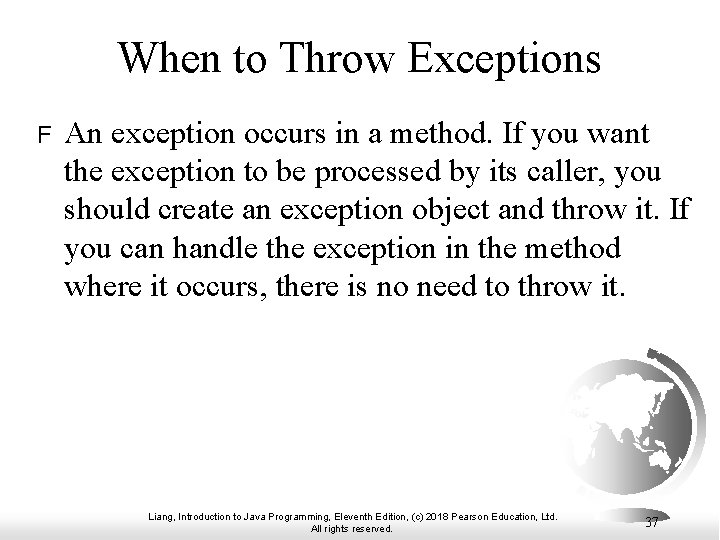 When to Throw Exceptions

F An exception occurs in a method. If you want the exception to be processed by its caller, you should create an exception object and throw it. If you can handle the exception in the method where it occurs, there is no need to throw it.

Liang, Introduction to Java Programming, Eleventh Edition, (c) 2018 Pearson Education, Ltd. All rights reserved.

37